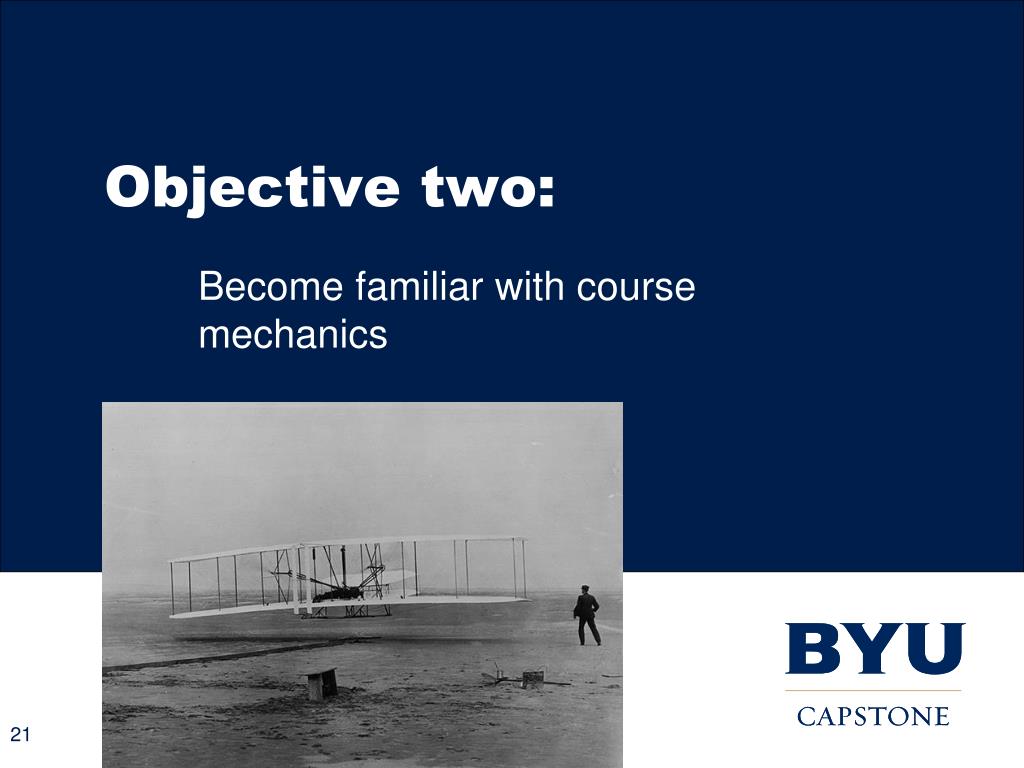 Objective two:

Become familiar with course mechanics

BYU
CAPSTONE

21